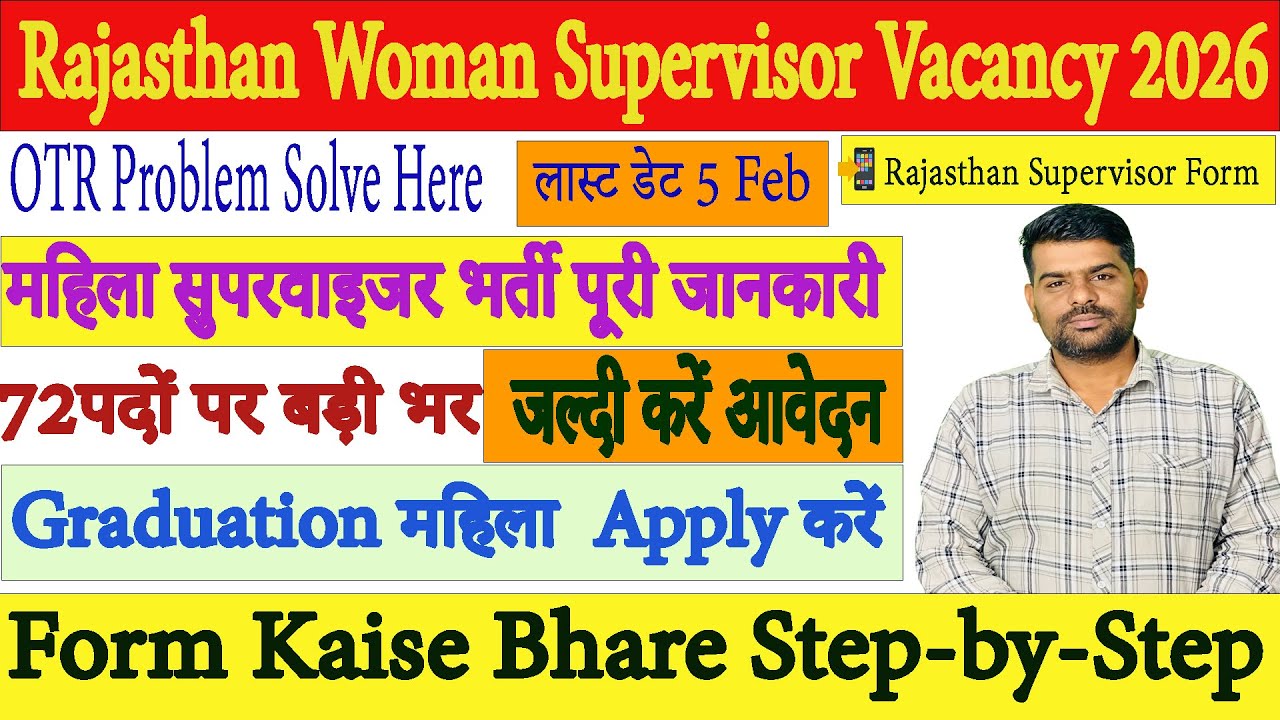 Rajasthan Woman Supervisor Vacancy 2026

OTR Problem Solve Here

लास्ट डेट 5 Feb

Rajasthan Supervisor Form

महिला सुपरवाइजर भर्ती पूरी जानकारी

72पदों पर बड़ी भर

जल्दी करें आवेदन

Graduation महिला Apply करें

Form Kaise Bhare Step-by-Step